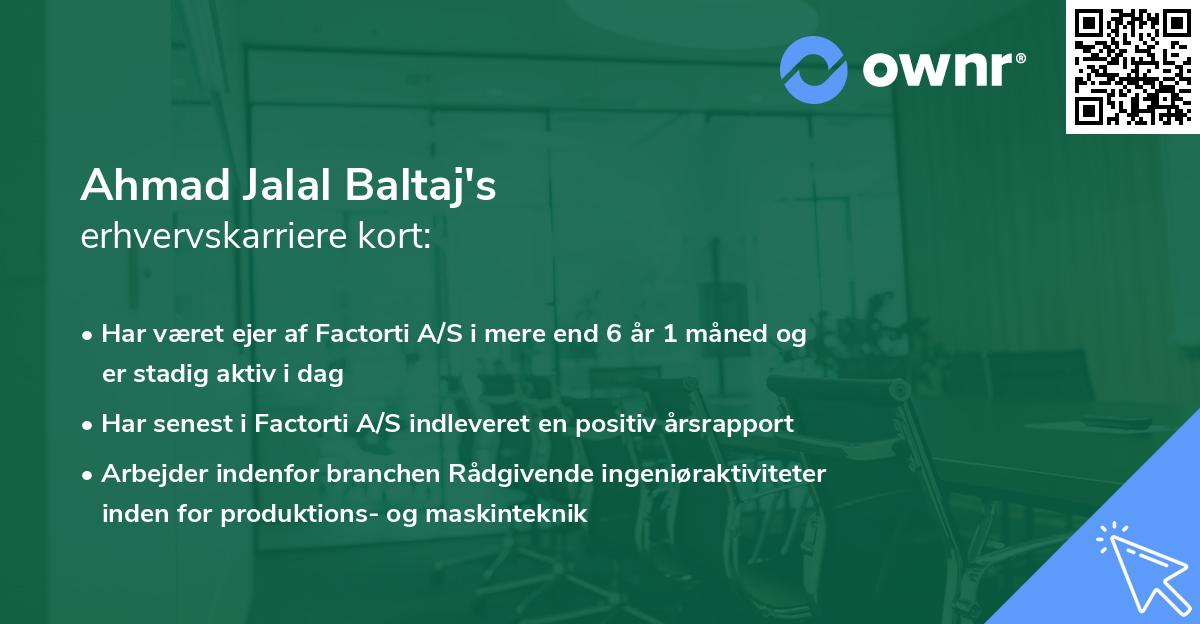 ownr®

Ahmad Jalal Baltaj's
erhvervskarriere kort:

• Har været ejer af Factorti A/S i mere end 6 år 1 måned og er stadig aktiv i dag

• Har senest i Factorti A/S indleveret en positiv årsrapport

• Arbejder indenfor branchen Rådgivende ingeniøraktiviteter inden for produktions- og maskinteknik